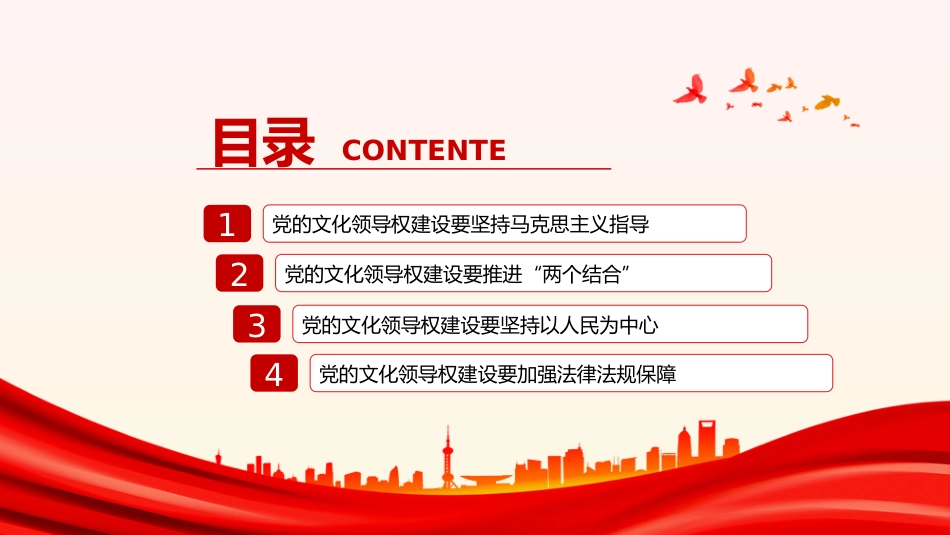 目录 CONTENTE

1 党的文化领导权建设要坚持马克思主义指导

2 党的文化领导权建设要推进“两个结合”

3 党的文化领导权建设要坚持以人民为中心

4 党的文化领导权建设要加强法律法规保障